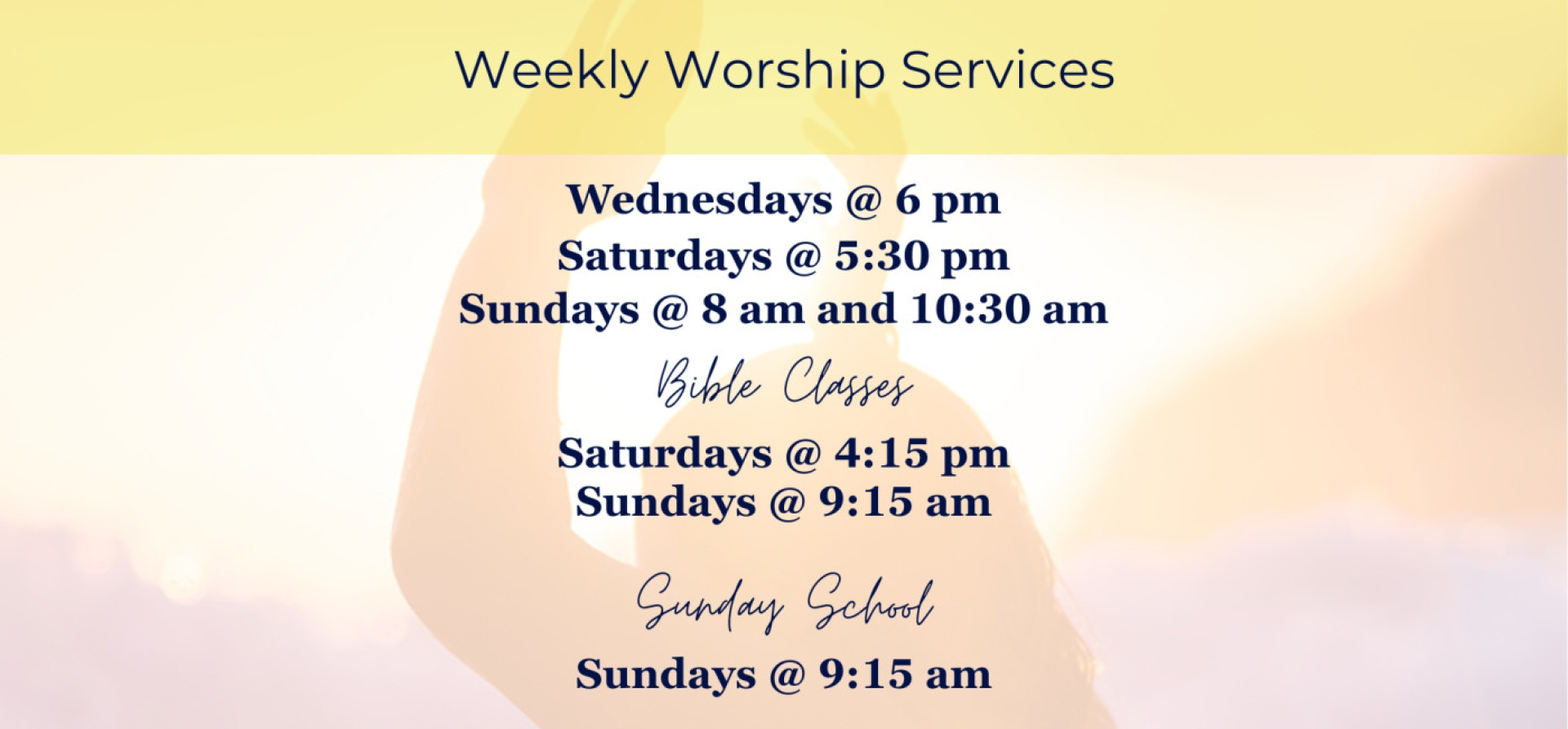 Weekly Worship Services

Wednesdays @ 6 pm
Saturdays @ 5:30 pm
Sundays @ 8 am and 10:30 am

Bible Classes

Saturdays @ 4:15 pm
Sundays @ 9:15 am

Sunday School

Sundays @ 9:15 am